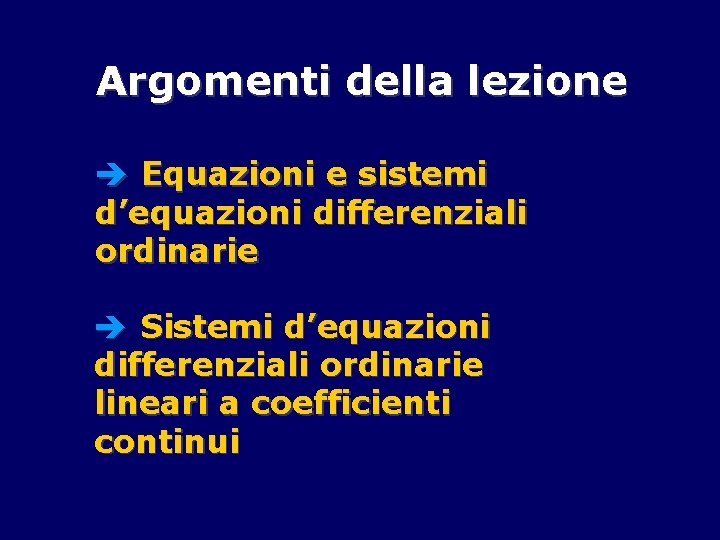 Argomenti della lezione

➔ Equazioni e sistemi d’equazioni differenziali ordinarie

➔ Sistemi d’equazioni differenziali ordinarie lineari a coefficienti continui